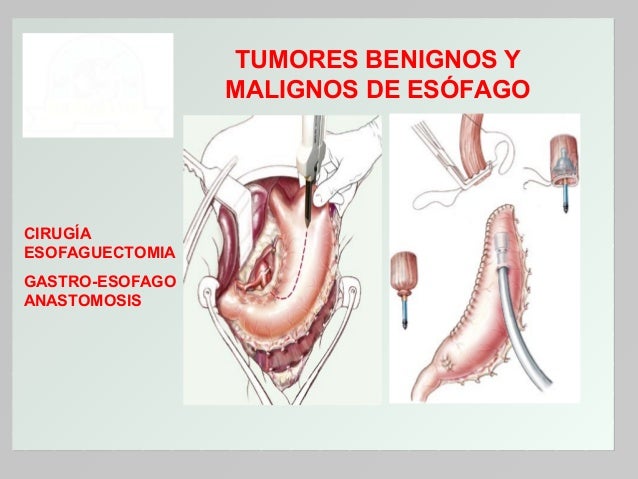 TUMORES BENIGNOS Y MALIGNOS DE ESÓFAGO

CIRUGÍA ESOFAGUECTOMIA

GASTRO-ESOFAGO ANASTOMOSIS